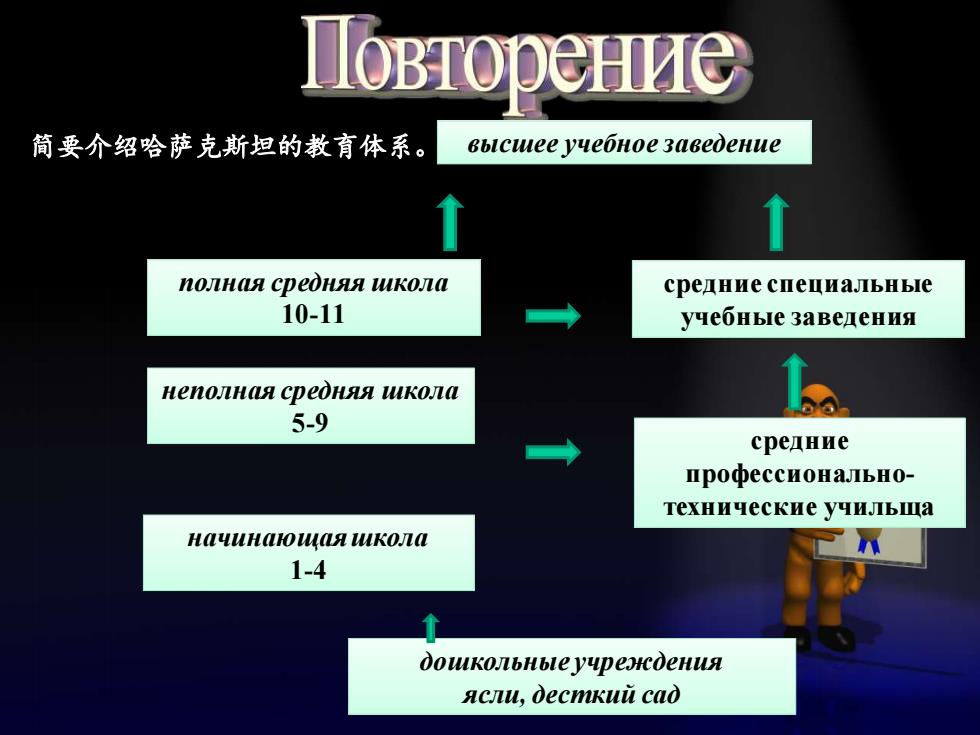 Повторение

简要介绍哈萨克斯坦的教育体系。

высшее учебное заведение

полная средняя школа
10-11

средние специальные учебные заведения

неполная средняя школа
5-9

средние профессионально-технические училища

начинающая школа
1-4

дошкольные учреждения
ясли, десткий сад